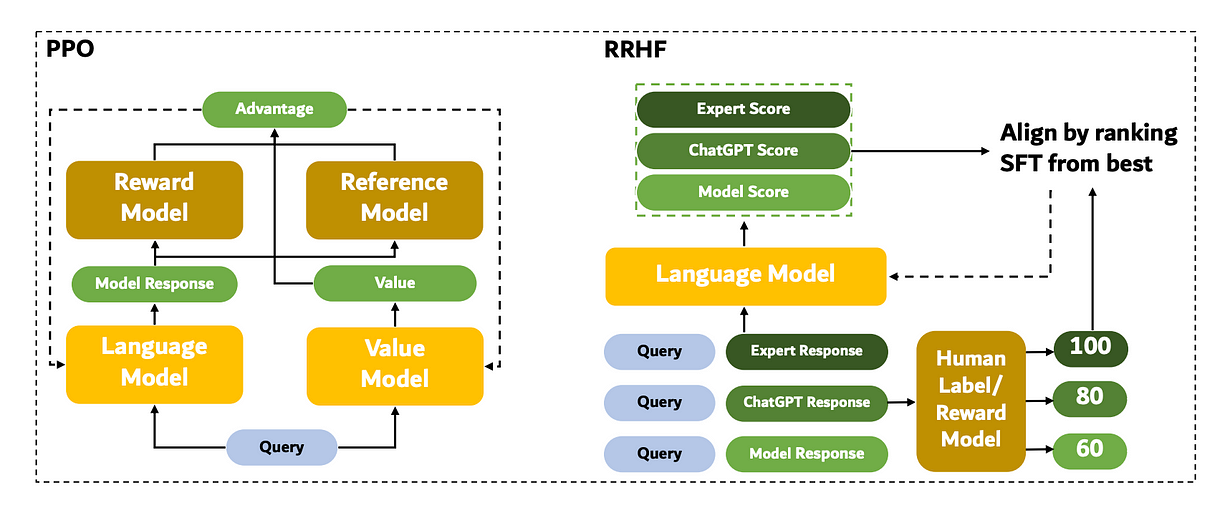 PPO

Advantage

Reward Model

Reference Model

Model Response

Value

Language Model

Value Model

Query

RRHF

Expert Score

ChatGPT Score

Model Score

Align by ranking SFT from best

Language Model

Query

Expert Response

Query

ChatGPT Response

Query

Model Response

Human Label/ Reward Model

100

80

60